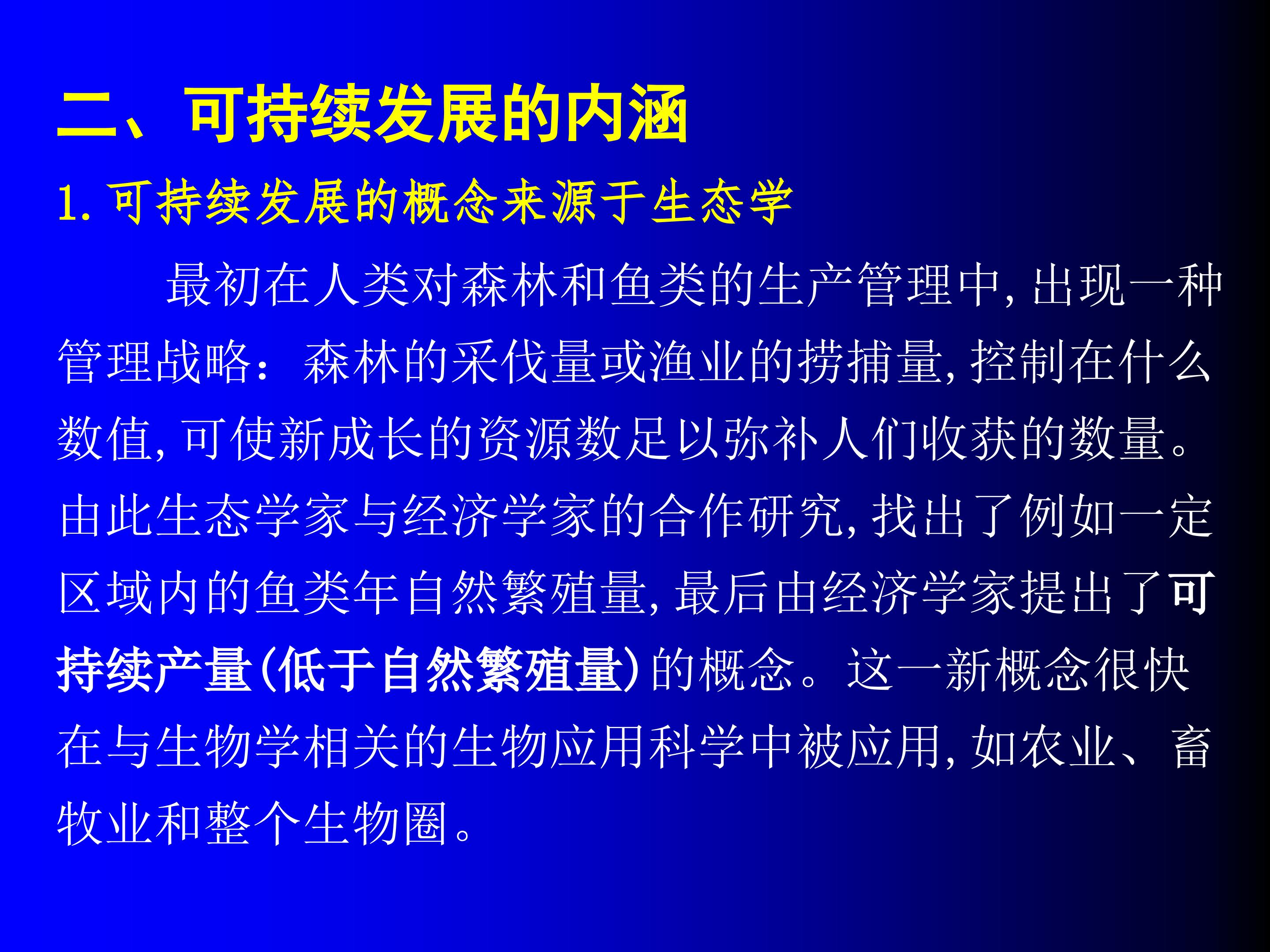 二、可持续发展的内涵

1.可持续发展的概念来源于生态学

最初在人类对森林和鱼类的生产管理中,出现一种管理战略:森林的采伐量或渔业的捞捕量,控制在什么数值,可使新成长的资源数足以弥补人们收获的数量。由此生态学家与经济学家的合作研究,找出了例如一定区域内的鱼类年自然繁殖量,最后由经济学家提出了可持续产量(低于自然繁殖量)的概念。这一新概念很快在与生物学相关的生物应用科学中被应用,如农业、畜牧业和整个生物圈。